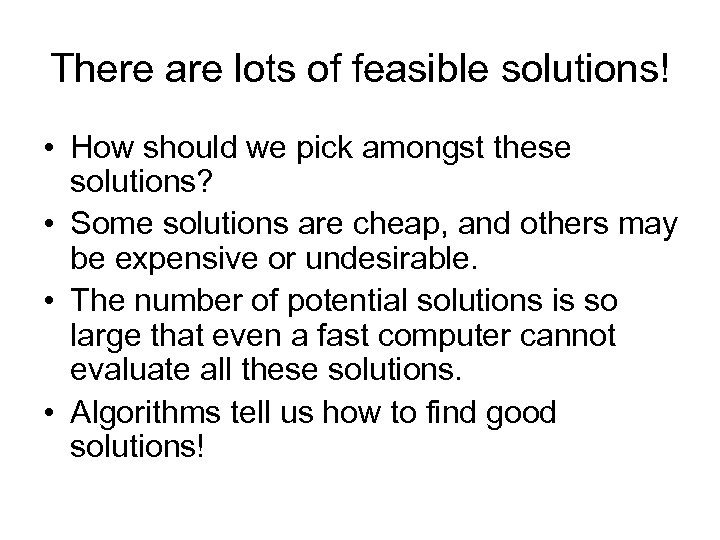 There are lots of feasible solutions!

• How should we pick amongst these solutions?
• Some solutions are cheap, and others may be expensive or undesirable.
• The number of potential solutions is so large that even a fast computer cannot evaluate all these solutions.
• Algorithms tell us how to find good solutions!